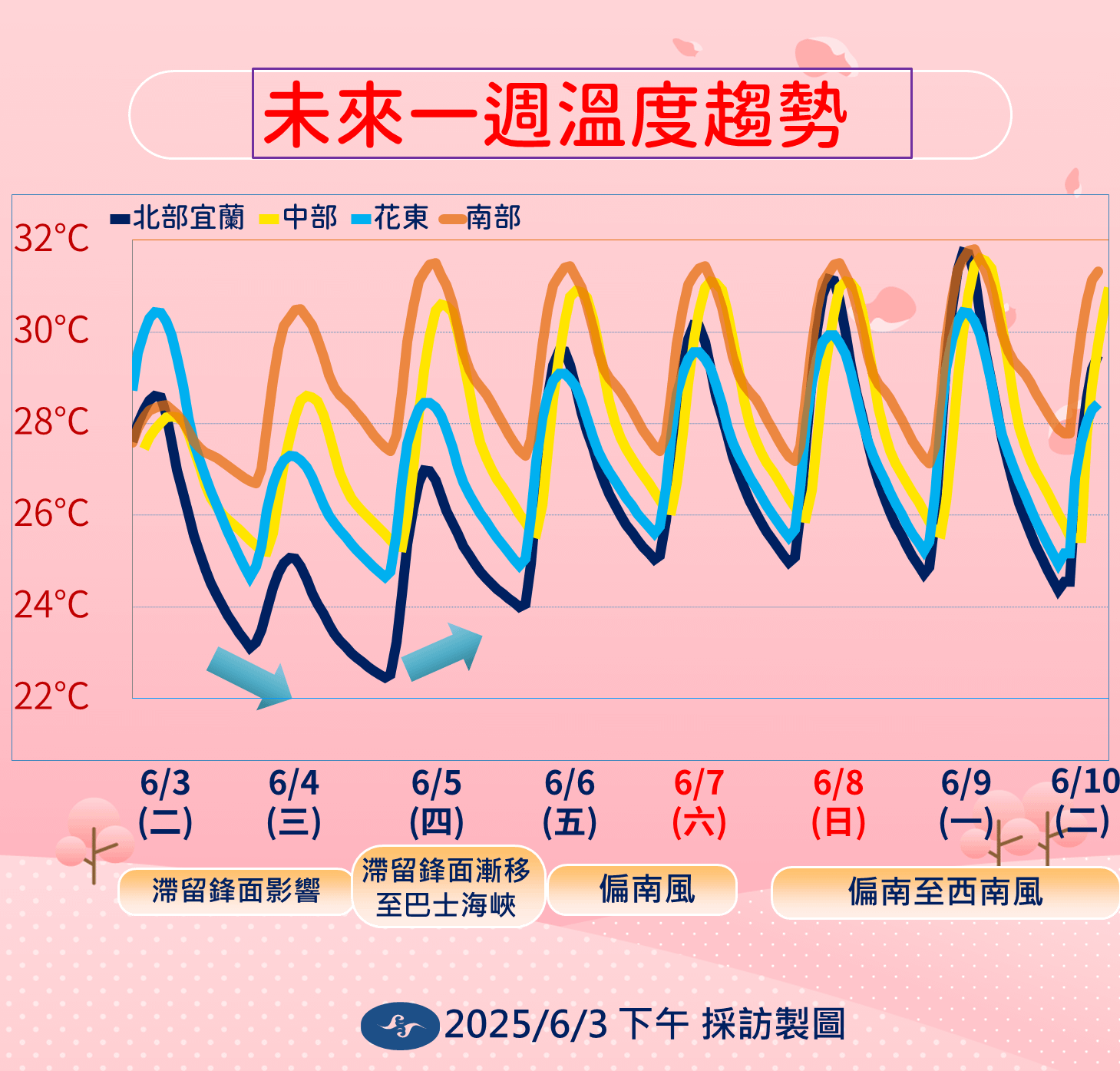 未來一週溫度趨勢

北部宜蘭 中部 花東 南部

32°C
30°C
28°C
26°C
24°C
22°C

6/3 (二)
6/4 (三)
6/5 (四)
6/6 (五)
6/7 (六)
6/8 (日)
6/9 (一)
6/10 (二)

滯留鋒面影響
滯留鋒面漸移至巴士海峽
偏南風
偏南至西南風

2025/6/3 下午 採訪製圖